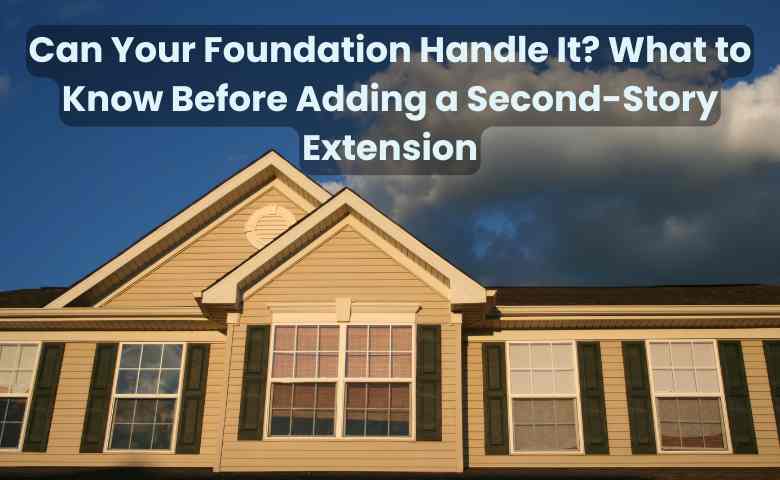 Can Your Foundation Handle It? What to Know Before Adding a Second-Story Extension